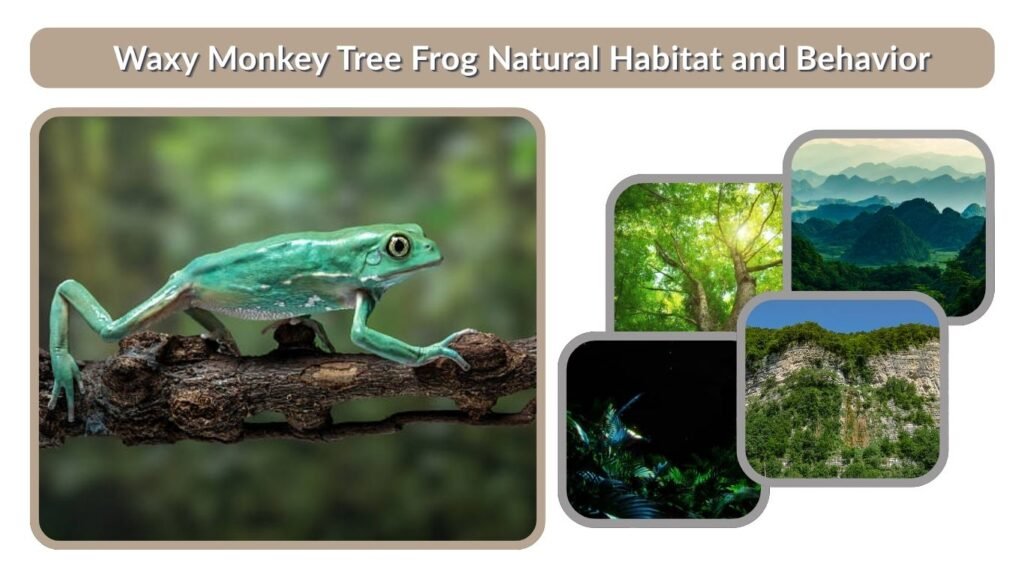 Waxy Monkey Tree Frog Natural Habitat and Behavior